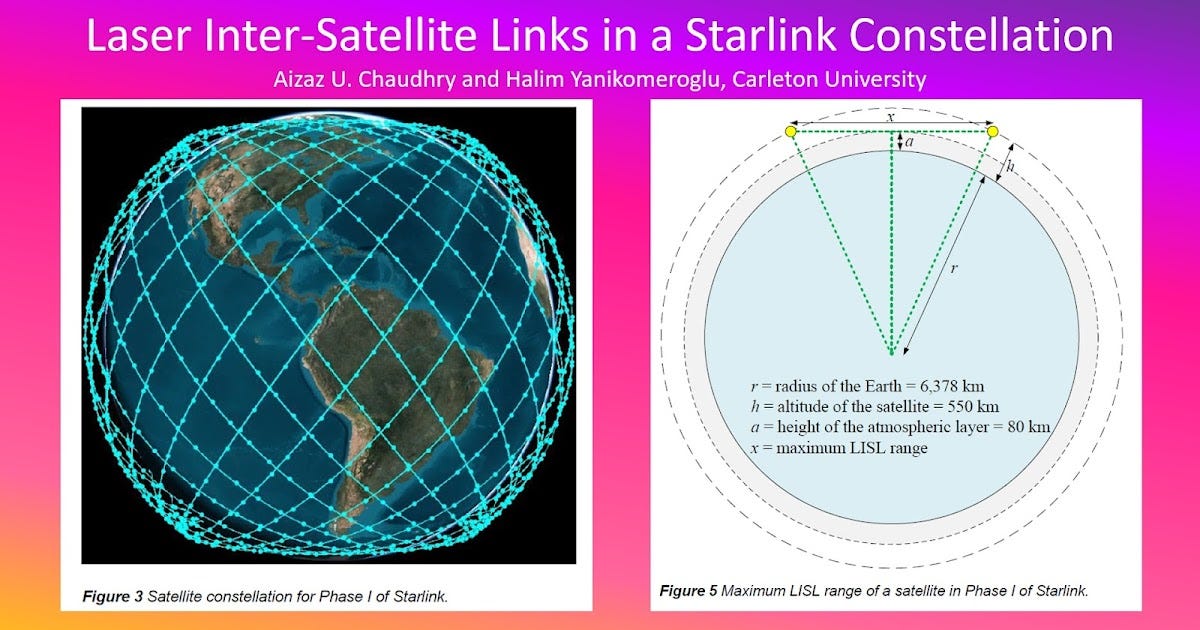 Laser Inter-Satellite Links in a Starlink Constellation

Aizaz U. Chaudhry and Halim Yanikomeroglu, Carleton University

**Figure 3** Satellite constellation for Phase I of Starlink.

$x$

$a$

$h$

$r$

$r$ = radius of the Earth = 6,378 km
$h$ = altitude of the satellite = 550 km
$a$ = height of the atmospheric layer = 80 km
$x$ = maximum LISL range

**Figure 5** Maximum LISL range of a satellite in Phase I of Starlink.